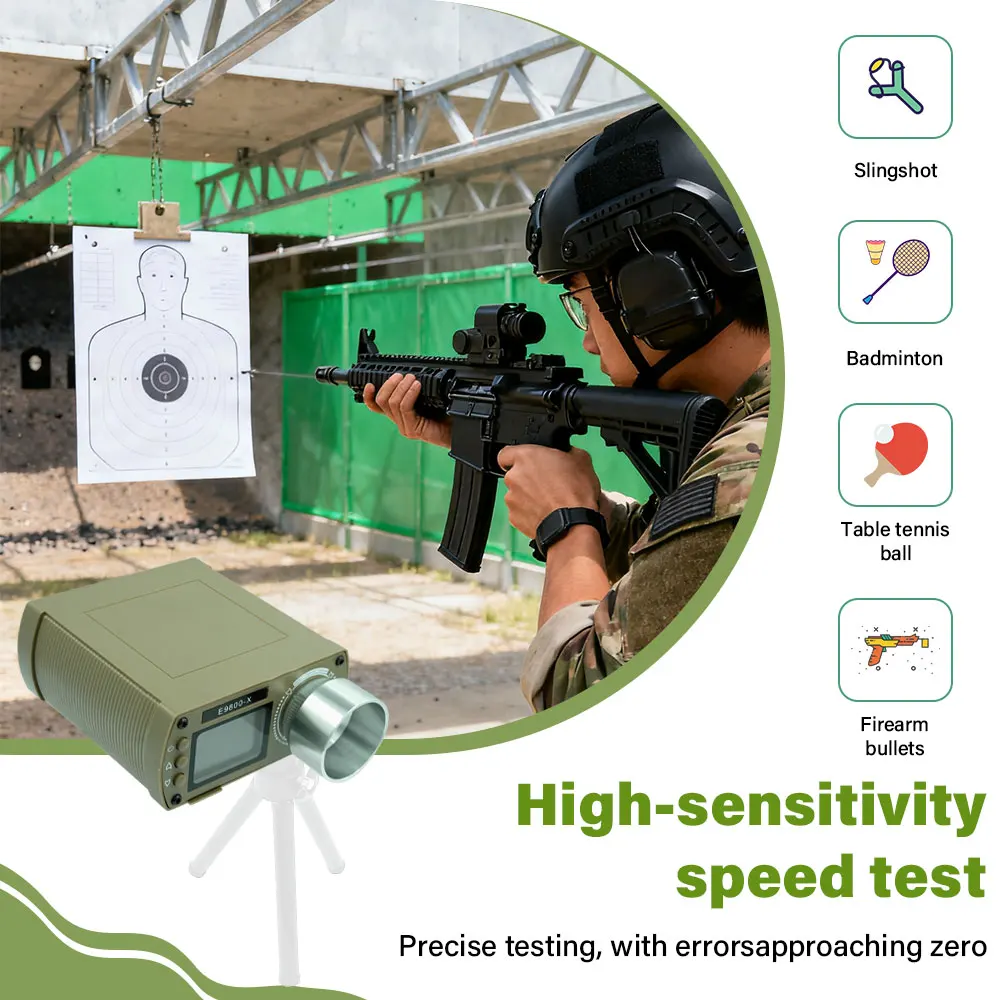 Slingshot

Badminton

Table tennis ball

Firearm bullets

E9800-X

High-sensitivity speed test

Precise testing, with errorsapproaching zero